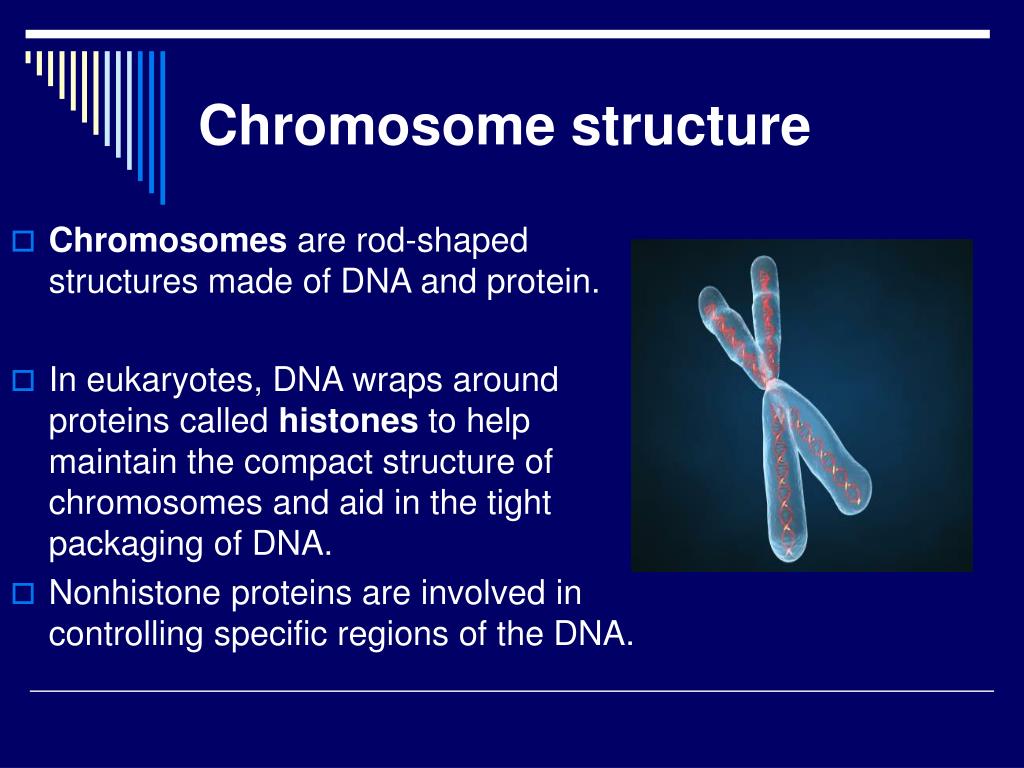 Chromosome structure

Chromosomes are rod-shaped structures made of DNA and protein.

In eukaryotes, DNA wraps around proteins called histones to help maintain the compact structure of chromosomes and aid in the tight packaging of DNA.

Nonhistone proteins are involved in controlling specific regions of the DNA.